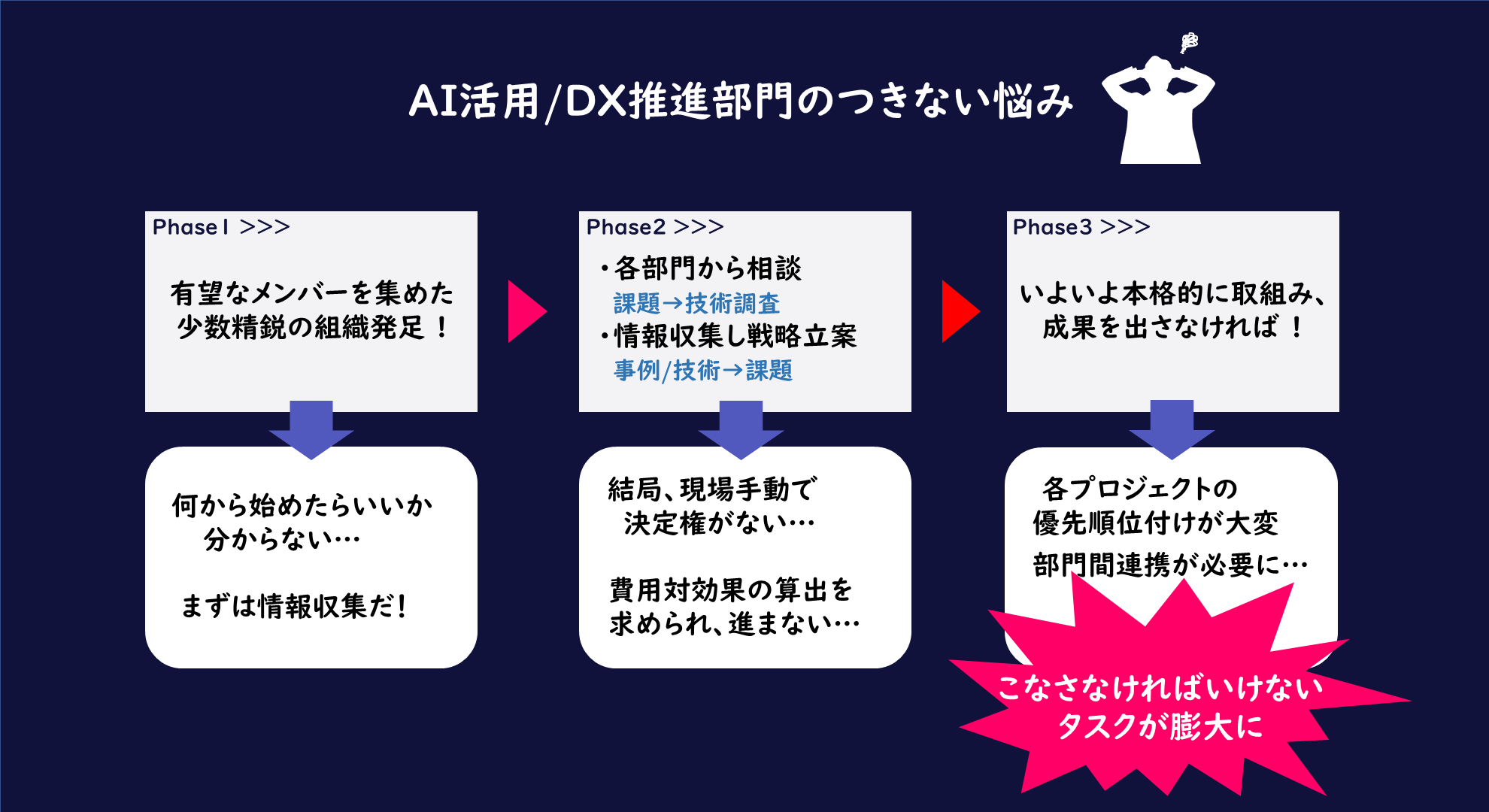 AI活用/DX推進部門のつきない悩み

Phase1 >>>

有望なメンバーを集めた少数精鋭の組織発足！

何から始めたらいいか分からない…

まずは情報収集だ！

Phase2 >>>

・各部門から相談
課題→技術調査
・情報収集し戦略立案
事例/技術→課題

結局、現場手動で決定権がない…

費用対効果の算出を求められ、進まない…

Phase3 >>>

いよいよ本格的に取組み、成果を出さなければ！

各プロジェクトの優先順位付けが大変
部門間連携が必要に…

こなさなければいけないタスクが膨大に